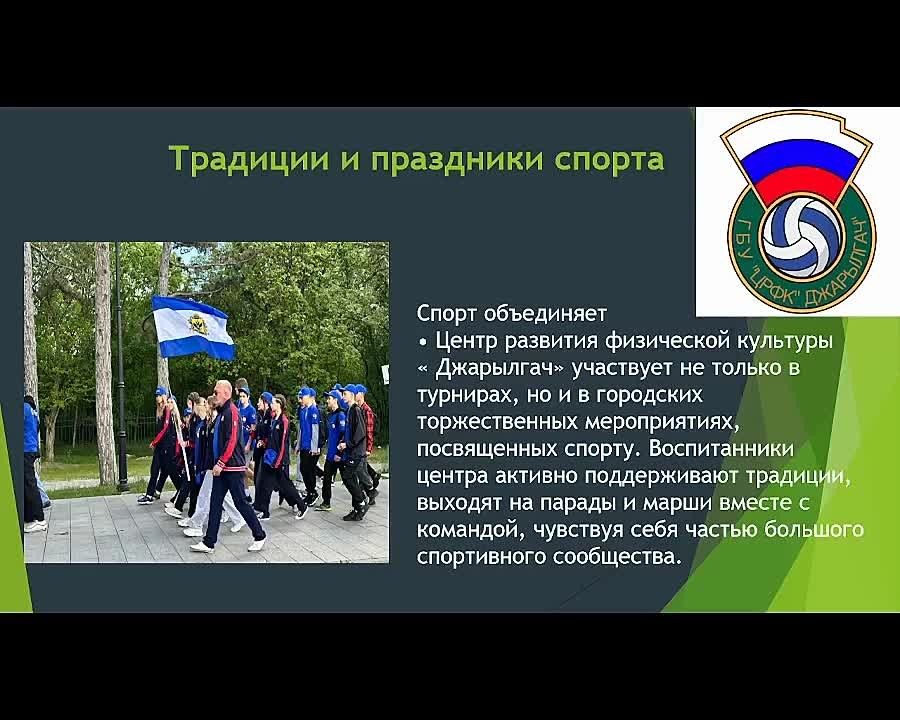 Традиции и праздники спорта

ГБУ "ЦРФК" ДЖАРЫЛГАЧ"

Спорт объединяет
• Центр развития физической культуры « Джарылгач» участвует не только в турнирах, но и в городских торжественных мероприятиях, посвященных спорту. Воспитанники центра активно поддерживают традиции, выходят на парады и марши вместе с командой, чувствуя себя частью большого спортивного сообщества.